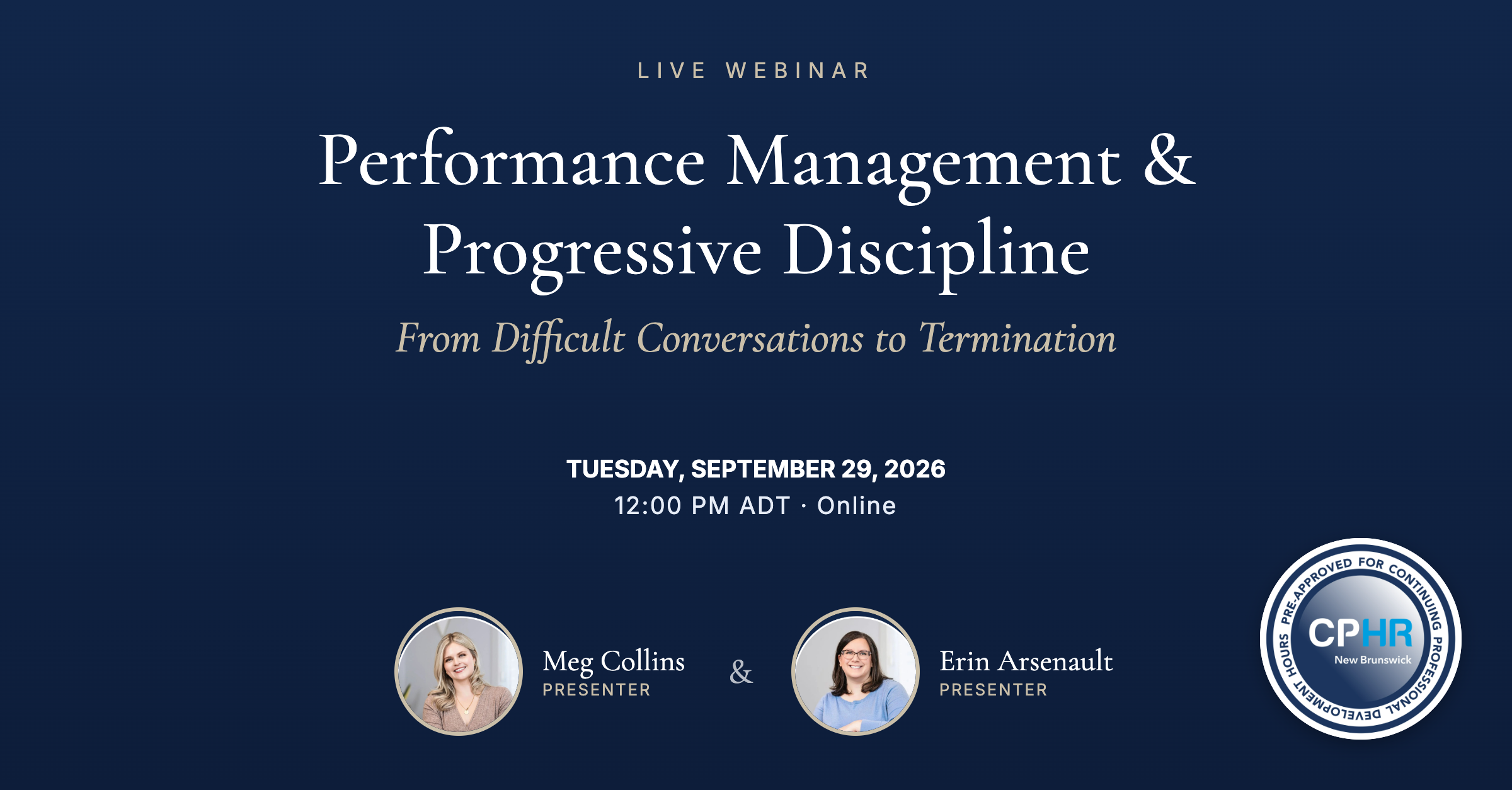 LIVE WEBINAR

Performance Management & Progressive Discipline

From Difficult Conversations to Termination

TUESDAY, SEPTEMBER 29, 2026
12:00 PM ADT · Online

Meg Collins
PRESENTER

&

Erin Arsenault
PRESENTER

PRE-APPROVED FOR CONTINUING PROFESSIONAL DEVELOPMENT HOURS
CPHR
New Brunswick